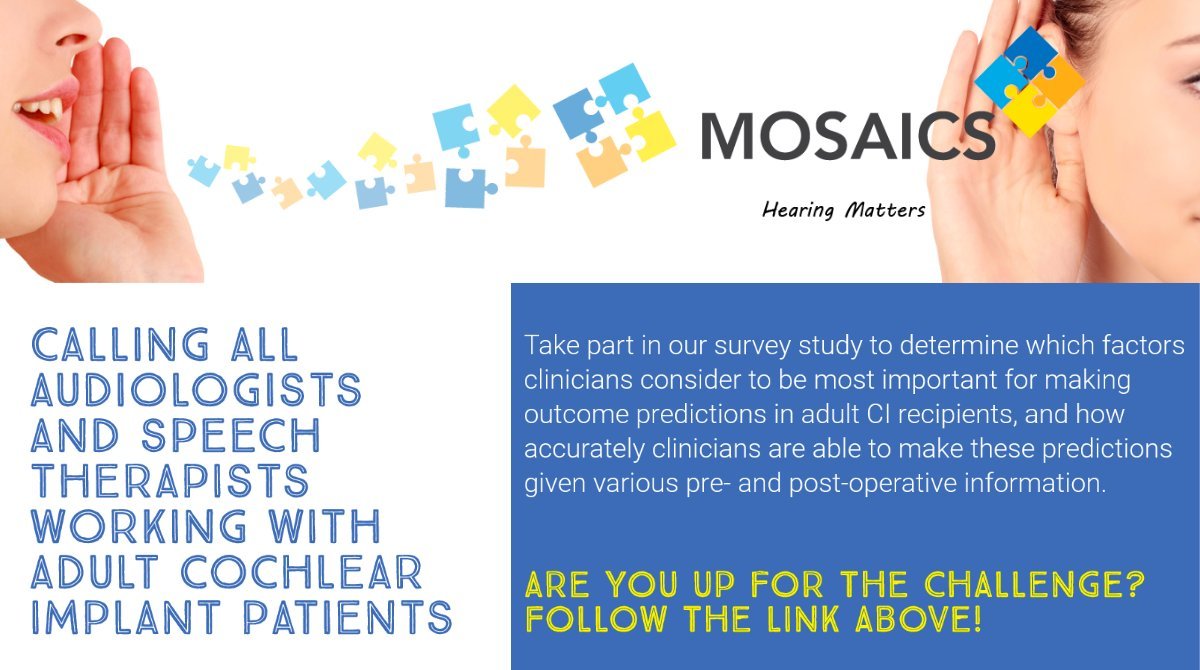 MOSAICS

Hearing Matters

CALLING ALL AUDIOLOGISTS AND SPEECH THERAPISTS WORKING WITH ADULT COCHLEAR IMPLANT PATIENTS

Take part in our survey study to determine which factors clinicians consider to be most important for making outcome predictions in adult CI recipients, and how accurately clinicians are able to make these predictions given various pre- and post-operative information.

ARE YOU UP FOR THE CHALLENGE? FOLLOW THE LINK ABOVE!